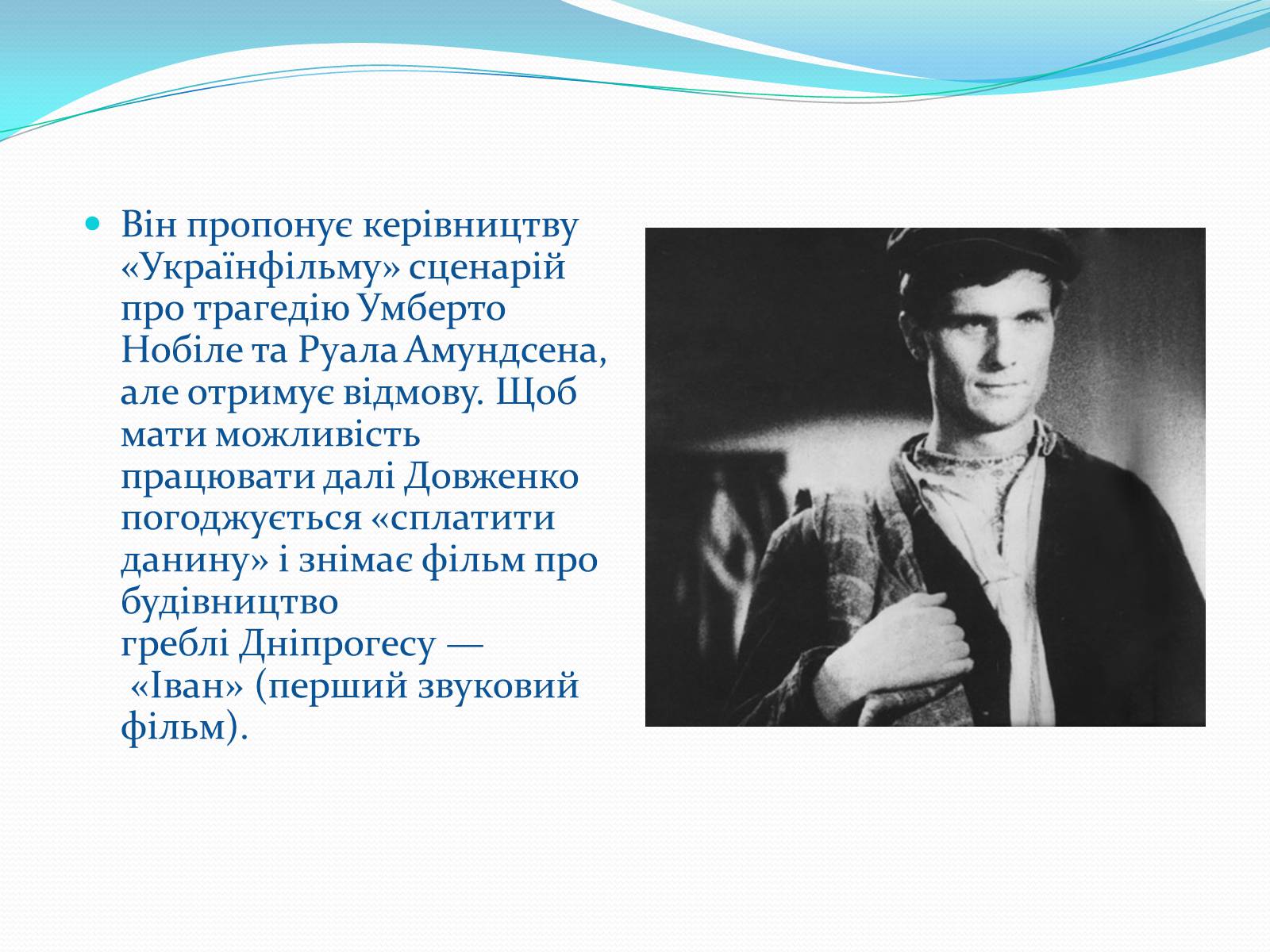 Він пропонує керівництву «Українфільму» сценарій про трагедію Умберто Нобіле та Руала Амундсена, але отримує відмову. Щоб мати можливість працювати далі Довженко погоджується «сплатити данину» і знімає фільм про будівництво греблі Дніпрогесу — «Іван» (перший звуковий фільм).